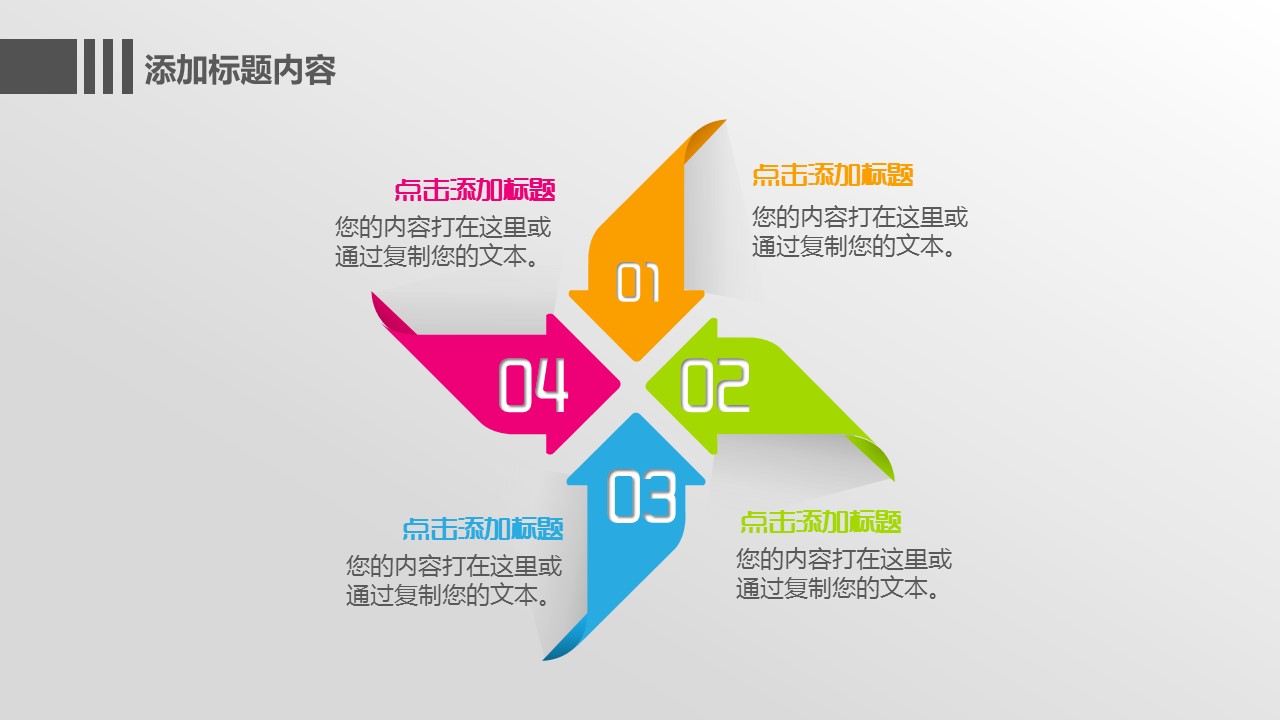 添加标题内容

点击添加标题
您的内容打在这里或通过复制您的文本。

点击添加标题
您的内容打在这里或通过复制您的文本。

01

04

02

03

点击添加标题
您的内容打在这里或通过复制您的文本。

点击添加标题
您的内容打在这里或通过复制您的文本。